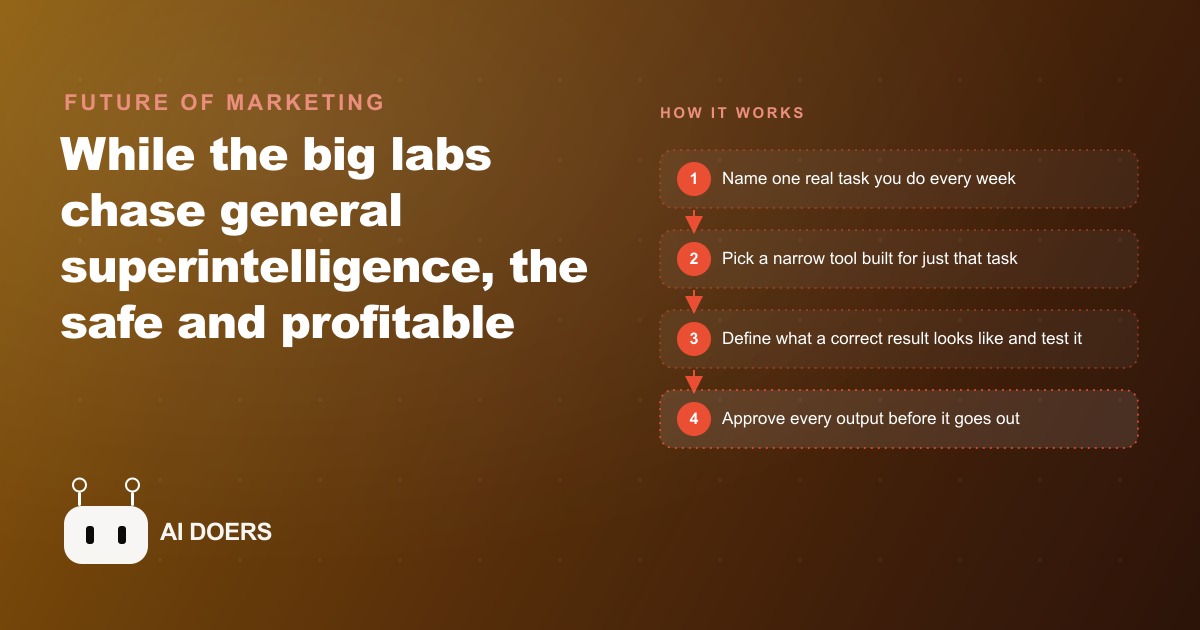 FUTURE OF MARKETING

While the big labs chase general superintelligence, the safe and profitable

AI DOERS

HOW IT WORKS

1 Name one real task you do every week

2 Pick a narrow tool built for just that task

3 Define what a correct result looks like and test it

4 Approve every output before it goes out